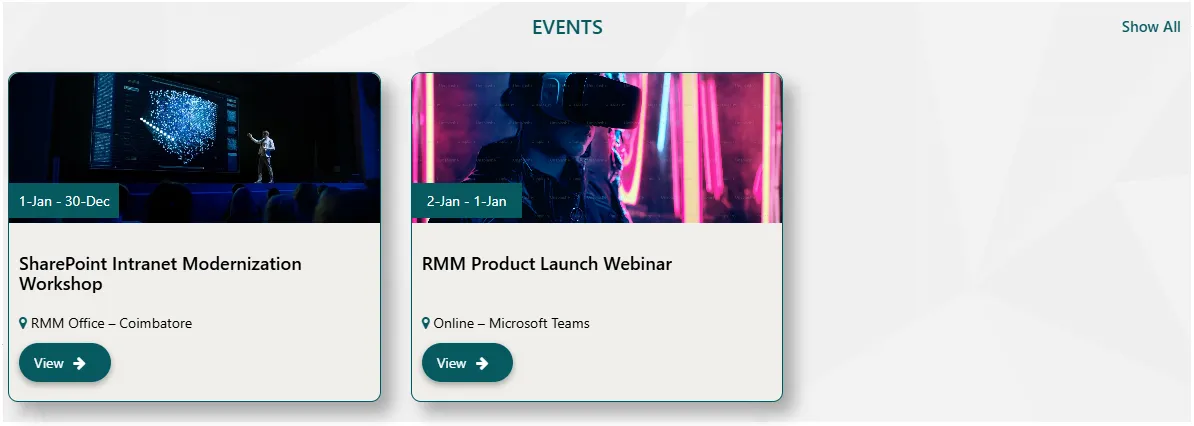 EVENTS

Show All

1-Jan - 30-Dec

SharePoint Intranet Modernization Workshop

RMM Office – Coimbatore

View

2-Jan - 1-Jan

RMM Product Launch Webinar

Online – Microsoft Teams

View